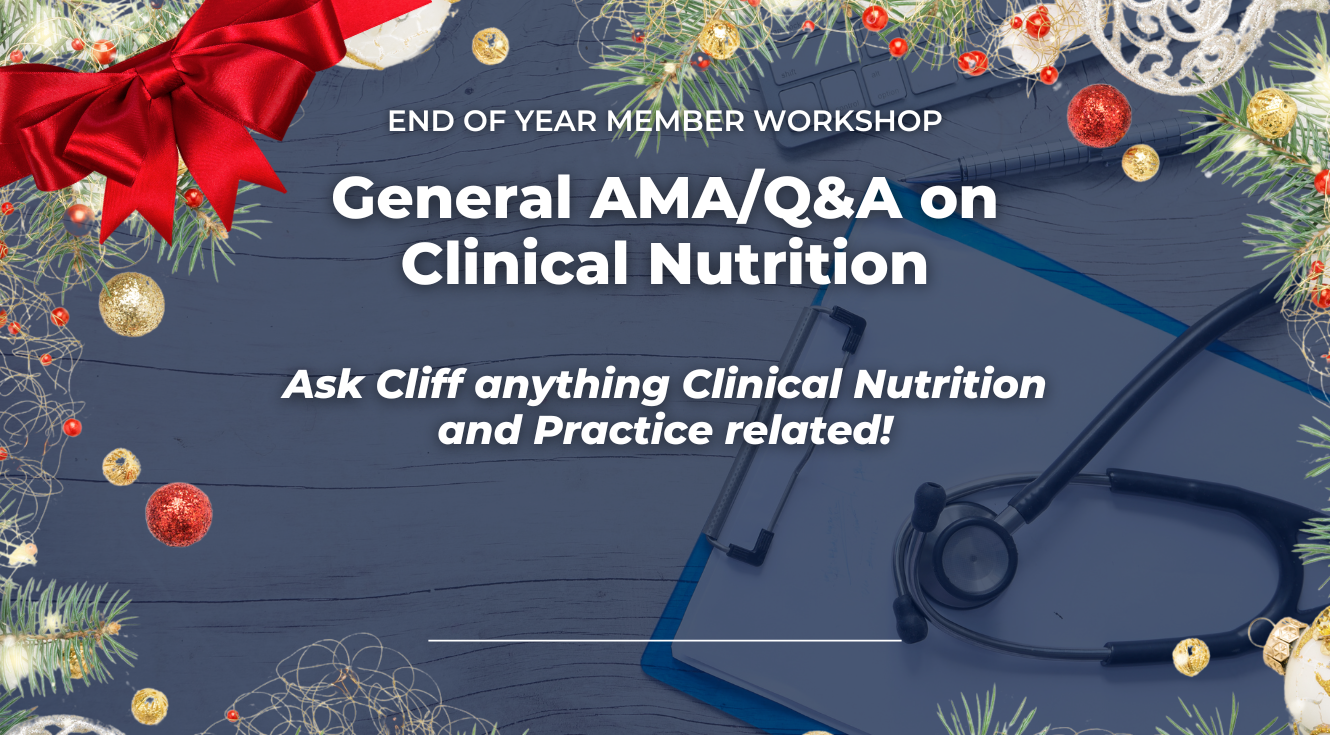 END OF YEAR MEMBER WORKSHOP

General AMA/Q&A on Clinical Nutrition

Ask Cliff anything Clinical Nutrition and Practice related!